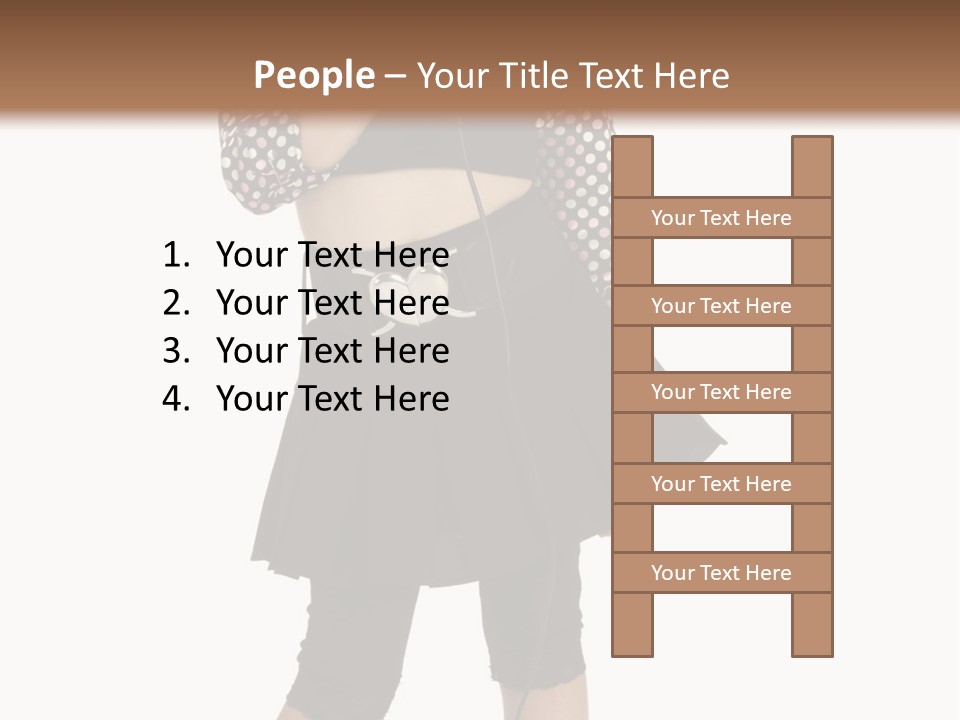 People – Your Title Text Here

1. Your Text Here
2. Your Text Here
3. Your Text Here
4. Your Text Here

Your Text Here

Your Text Here

Your Text Here

Your Text Here

Your Text Here